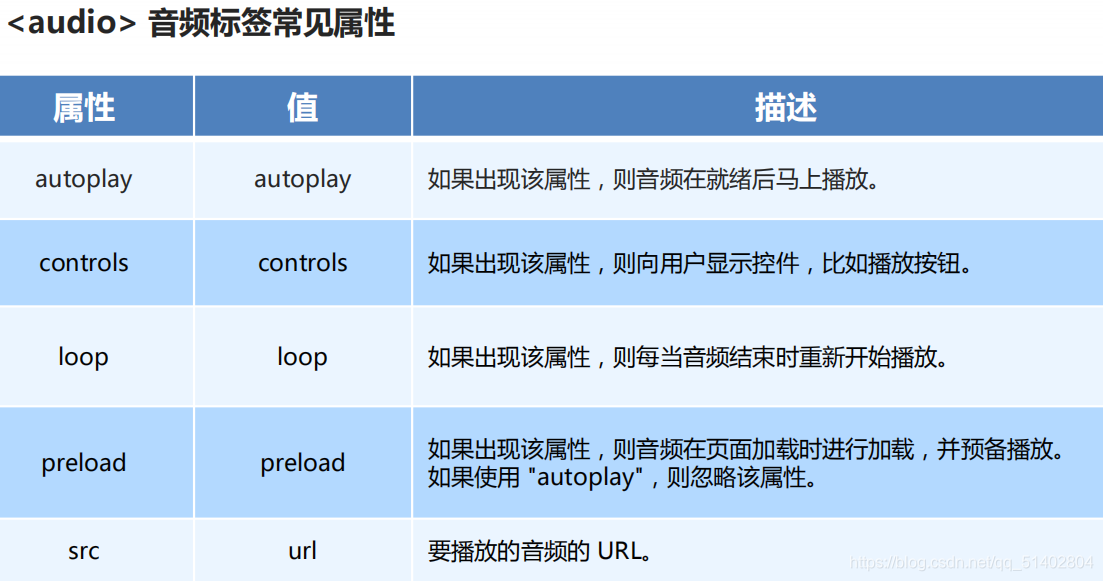 <audio> 音频标签常见属性

| 属性 | 值 | 描述 |
|---|---|---|
| autoplay | autoplay | 如果出现该属性，则音频在就绪后马上播放。 |
| controls | controls | 如果出现该属性，则向用户显示控件，比如播放按钮。 |
| loop | loop | 如果出现该属性，则每当音频结束时重新开始播放。 |
| preload | preload | 如果出现该属性，则音频在页面加载时进行加载，并预备播放。如果使用 "autoplay"，则忽略该属性。 |
| src | url | 要播放的音频的 URL。 |

https://blog.csdn.net/qq_51402804